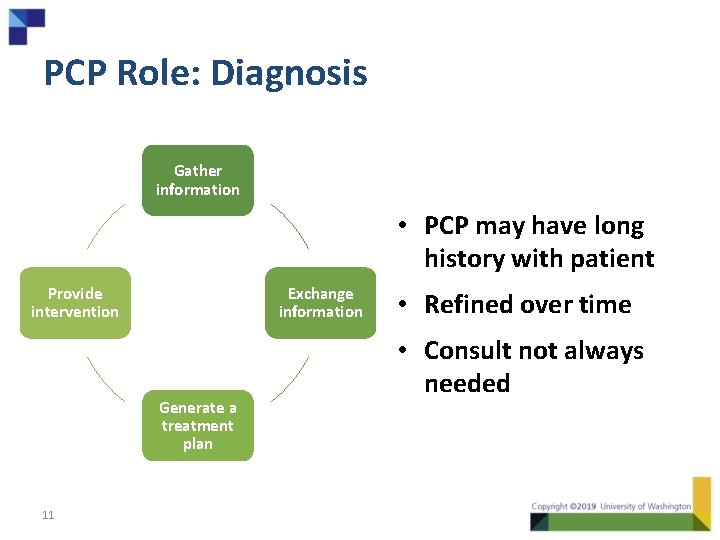 PCP Role: Diagnosis

Gather information

Exchange information

Generate a treatment plan

Provide intervention

• PCP may have long history with patient
• Refined over time
• Consult not always needed

11

Copyright ©2019 University of Washington